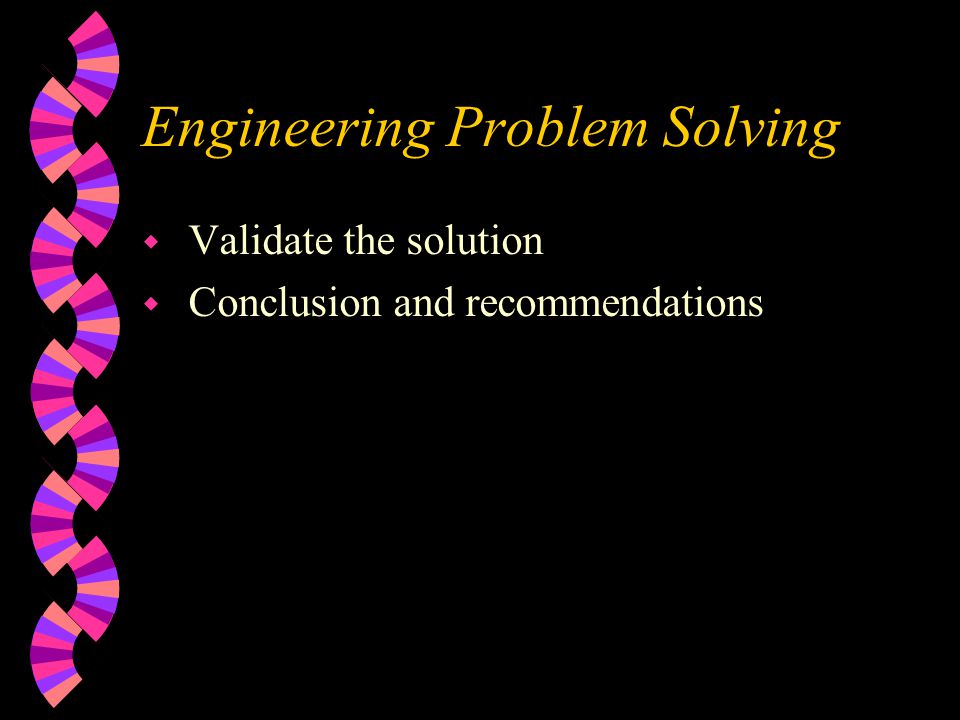 Engineering Problem Solving

- Validate the solution
- Conclusion and recommendations